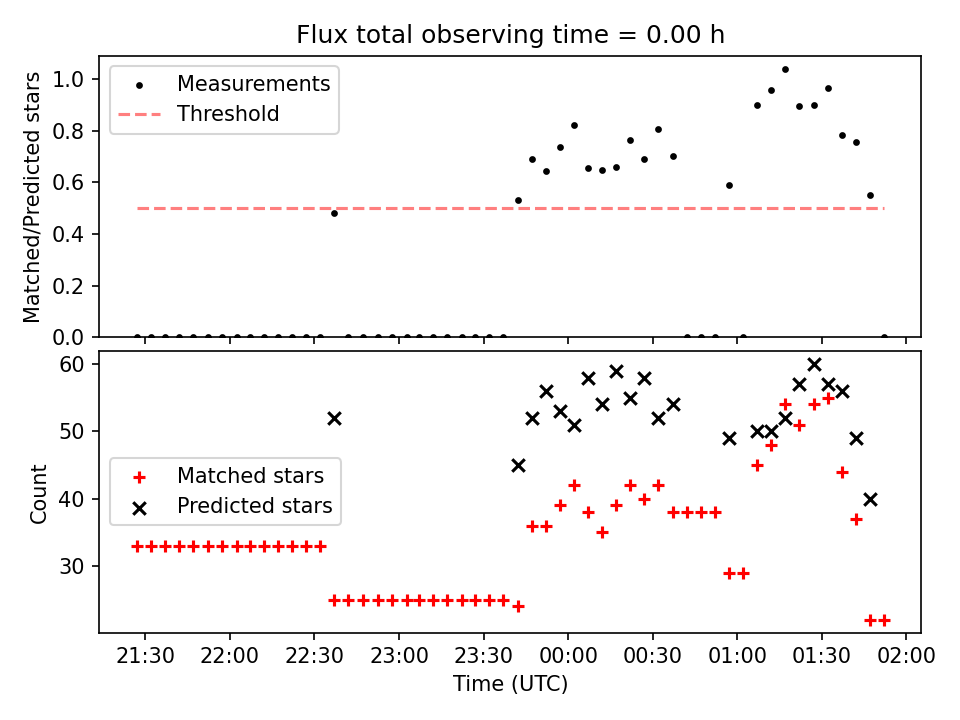 Flux total observing time = 0.00 h

Measurements
Threshold

Matched/Predicted stars

1.0
0.8
0.6
0.4
0.2
0.0

Matched stars
Predicted stars

Count

60
50
40
30

21:30
22:00
22:30
23:00
23:30
00:00
00:30
01:00
01:30
02:00

Time (UTC)